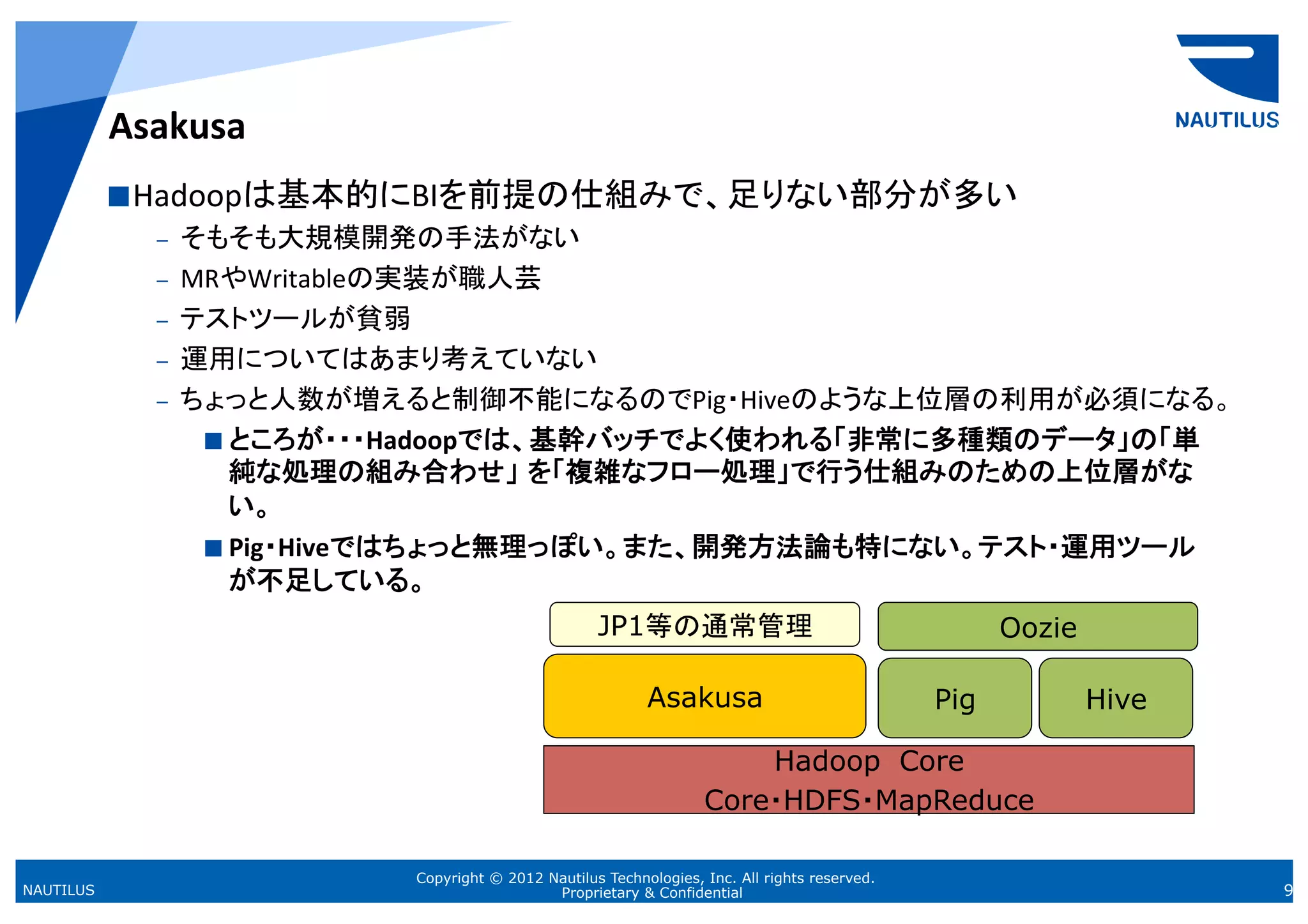 NAUTILUS

Asakusa

■Hadoopは基本的にBIを前提の仕組みで、足りない部分が多い

– そもそも大規模開発の手法がない

– MRやWritableの実装が職人芸

– テストツールが貧弱

– 運用についてはあまり考えていない

– ちょっと人数が増えると制御不能になるのでPig･Hiveのような上位層の利用が必須になる。

■ところが･･･Hadoopでは、基幹バッチでよく使われる｢非常に多種類のデータ｣の｢単純な処理の組み合わせ｣を｢複雑なフロー処理｣で行う仕組みのための上位層がない。

■Pig･Hiveではちょっと無理っぽい。また、開発方法論も特にない。テスト･運用ツールが不足している。

JP1等の通常管理

Oozie

Asakusa

Pig

Hive

Hadoop Core
Core･HDFS･MapReduce

NAUTILUS

Copyright © 2012 Nautilus Technologies, Inc. All rights reserved.
Proprietary & Confidential

9